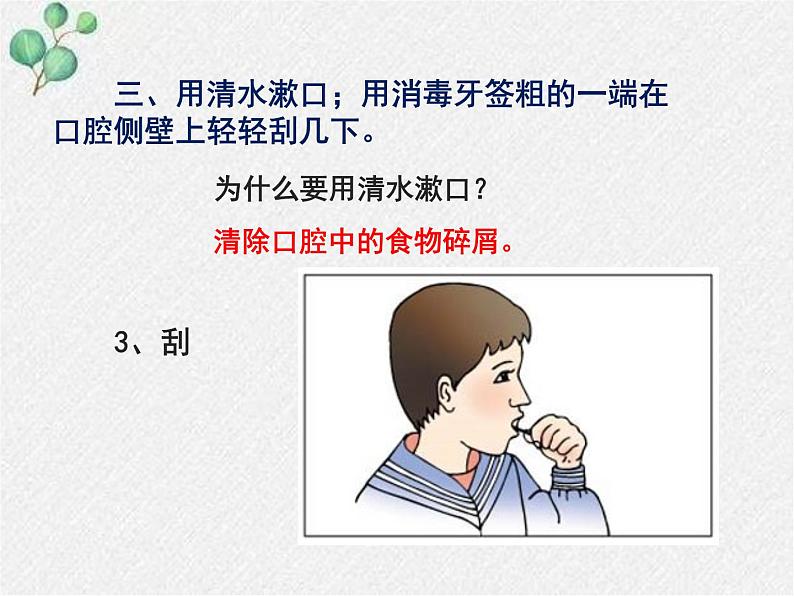 三、用清水漱口；用消毒牙签粗的一端在口腔侧壁上轻轻刮几下。

为什么要用清水漱口？

清除口腔中的食物碎屑。

3、刮